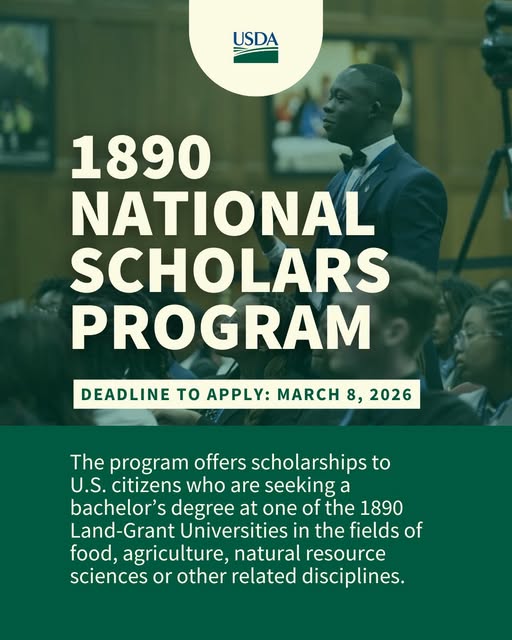 USDA

1890 NATIONAL SCHOLARS PROGRAM

DEADLINE TO APPLY: MARCH 8, 2026

The program offers scholarships to U.S. citizens who are seeking a bachelor's degree at one of the 1890 Land-Grant Universities in the fields of food, agriculture, natural resource sciences or other related disciplines.